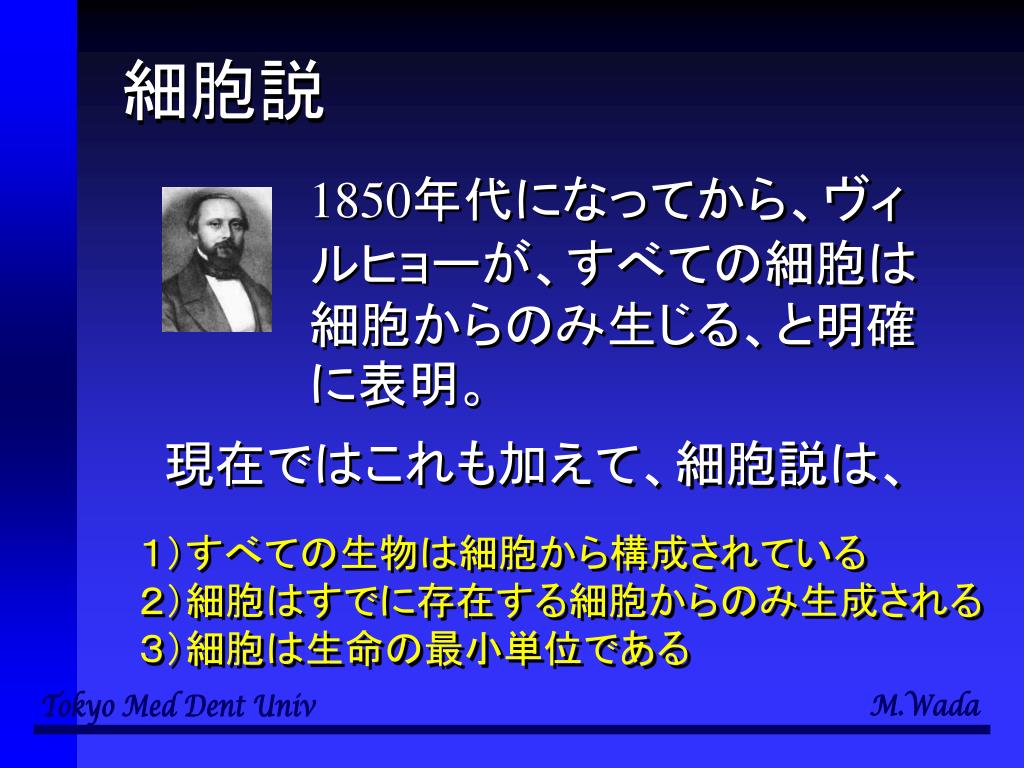 細胞説

1850年代になってから、ヴィルヒョーが、すべての細胞は細胞からのみ生じる、と明確に表明。

現在ではこれも加えて、細胞説は、

1）すべての生物は細胞から構成されている
2）細胞はすでに存在する細胞からのみ生成される
3）細胞は生命の最小単位である

Tokyo Med Dent Univ

M.Wada